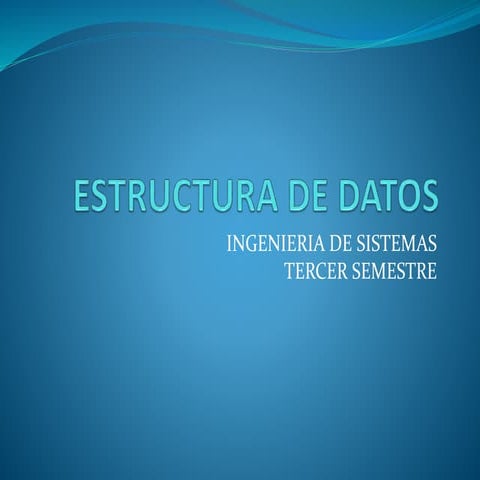 ESTRUCTURA DE DATOS

INGENIERIA DE SISTEMAS
TERCER SEMESTRE